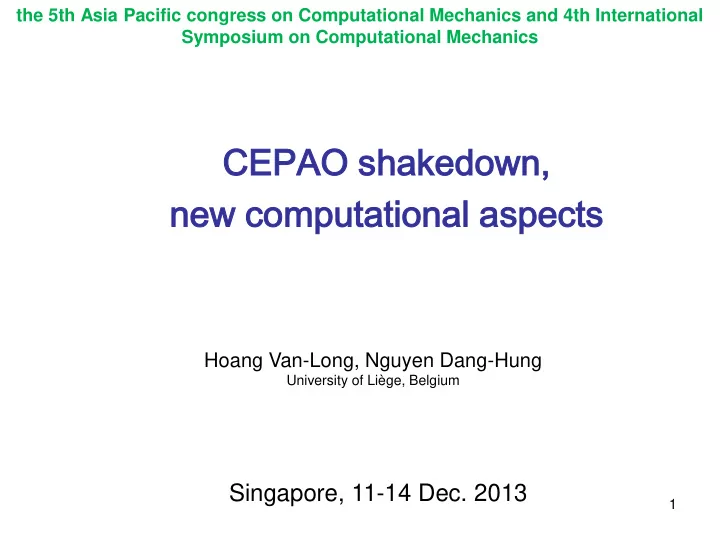 the 5th Asia Pacific congress on Computational Mechanics and 4th International Symposium on Computational Mechanics

CEPAO shakedown,
new computational aspects

Hoang Van-Long, Nguyen Dang-Hung
University of Liège, Belgium

Singapore, 11-14 Dec. 2013

1